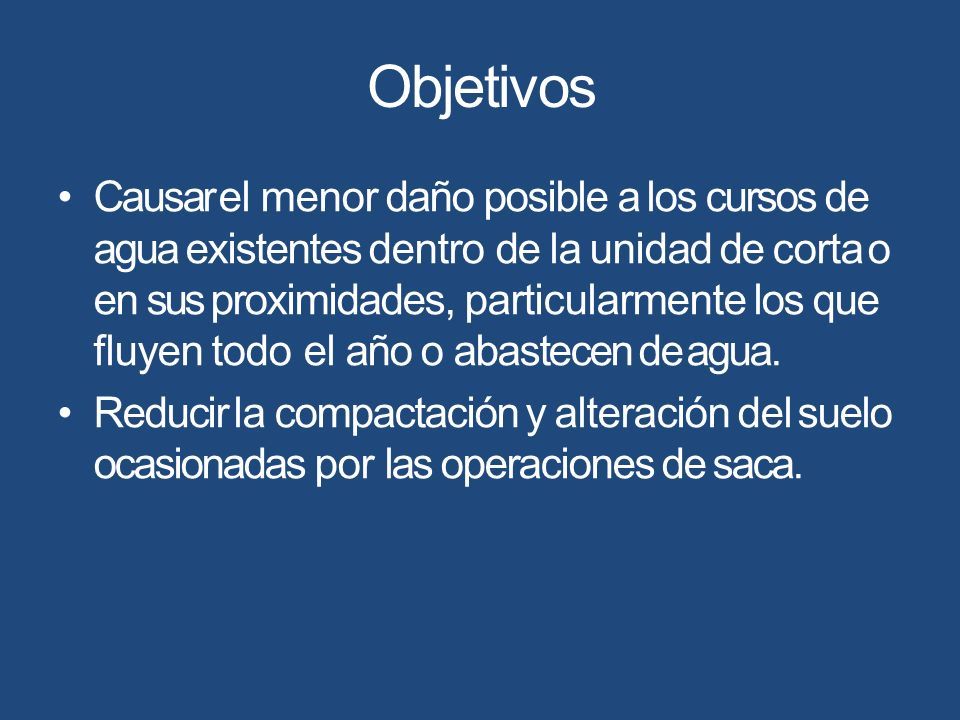 Objetivos

• Causar el menor daño posible a los cursos de agua existentes dentro de la unidad de corta o en sus proximidades, particularmente los que fluyen todo el año o abastecen de agua.

• Reducir la compactación y alteración del suelo ocasionadas por las operaciones de saca.